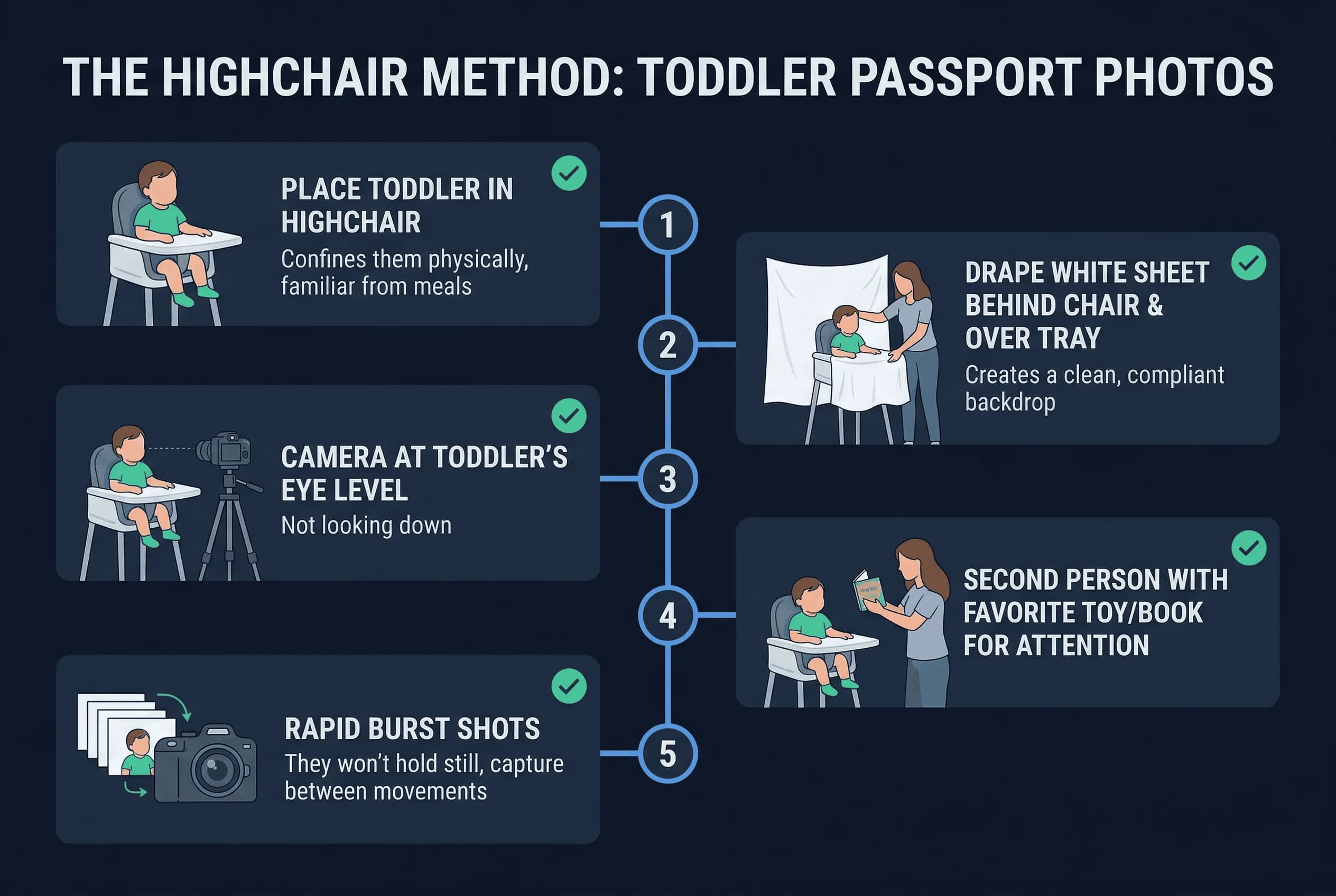 THE HIGHCHAIR METHOD: TODDLER PASSPORT PHOTOS

1

PLACE TODDLER IN HIGHCHAIR

Confines them physically, familiar from meals

2

DRAPE WHITE SHEET BEHIND CHAIR & OVER TRAY

Creates a clean, compliant backdrop

3

CAMERA AT TODDLER'S EYE LEVEL

Not looking down

4

SECOND PERSON WITH FAVORITE TOY/BOOK FOR ATTENTION

5

RAPID BURST SHOTS

They won't hold still, capture between movements